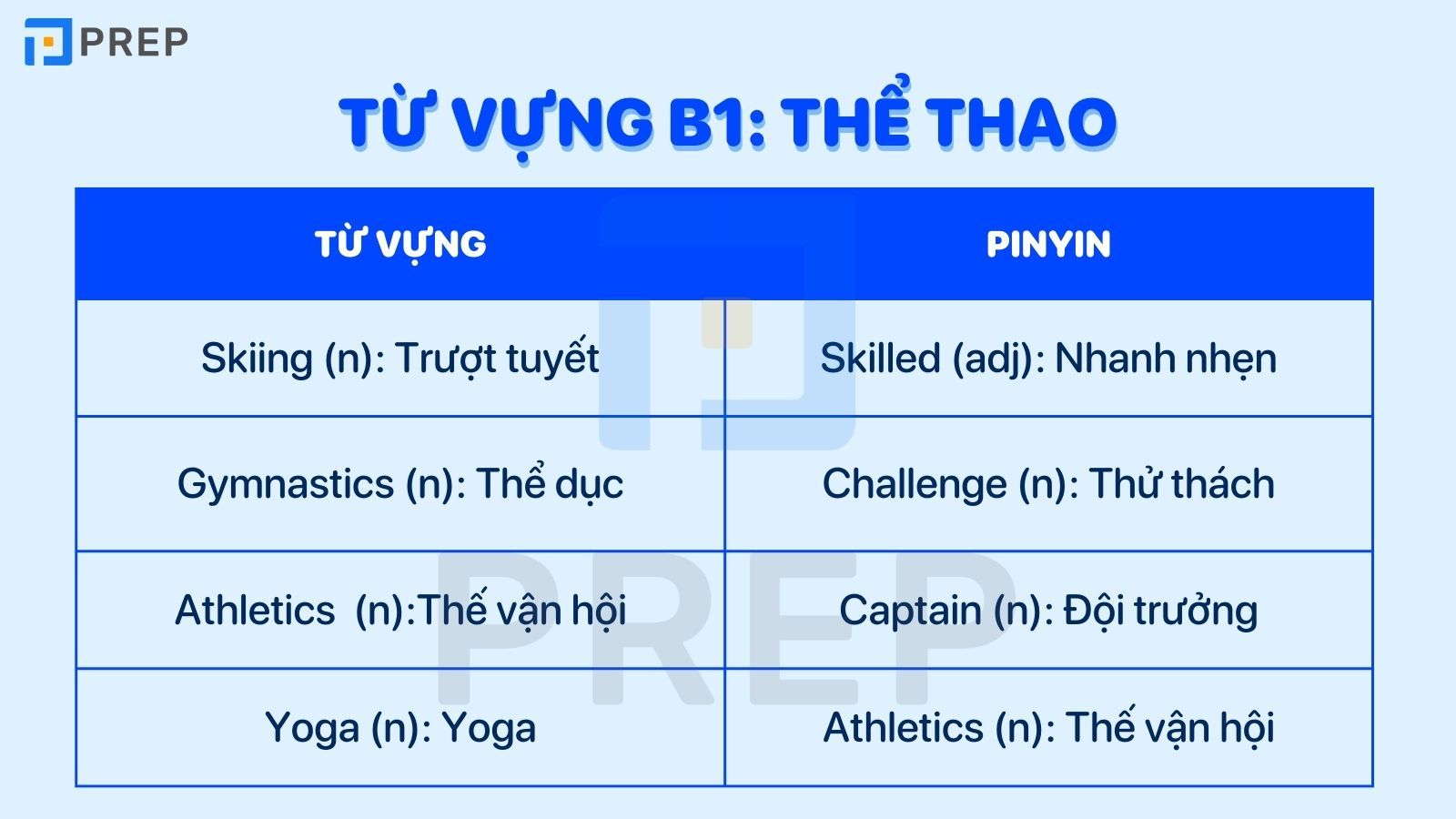 PREP

TỪ VỰNG B1: THỂ THAO

| TỪ VỰNG | PINYIN |
|---|---|
| Skiing (n): Trượt tuyết | Skilled (adj): Nhanh nhẹn |
| Gymnastics (n): Thể dục | Challenge (n): Thử thách |
| Athletics (n):Thế vận hội | Captain (n): Đội trưởng |
| Yoga (n): Yoga | Athletics (n): Thế vận hội |

PREP